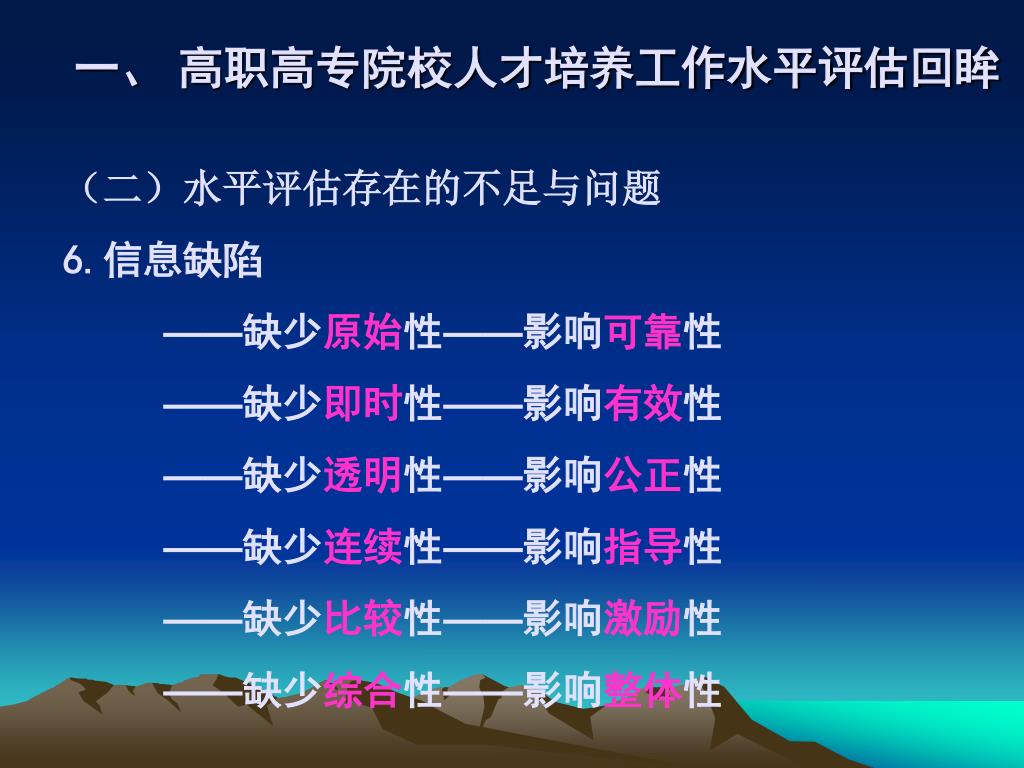 一、 高职高专院校人才培养工作水平评估回眸

（二）水平评估存在的不足与问题

6. 信息缺陷

——缺少原始性——影响可靠性

——缺少即时性——影响有效性

——缺少透明性——影响公正性

——缺少连续性——影响指导性

——缺少比较性——影响激励性

——缺少综合性——影响整体性